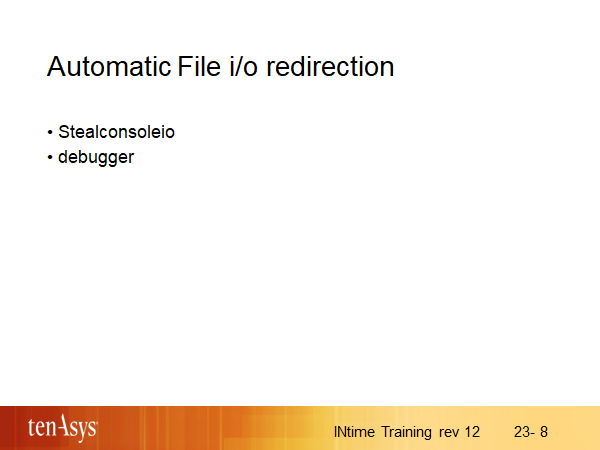 Automatic File i/o redirection

• Stealconsoleio
• debugger

tenAsys

INtime Training rev 12

23- 8